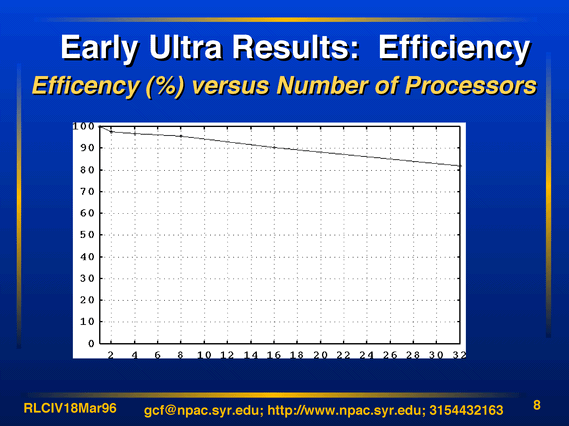 Early Ultra Results: Efficiency

Efficency (%) versus Number of Processors

100
90
80
70
60
50
40
30
20
10
0
2 4 6 8 10 12 14 16 18 20 22 24 26 28 30 32

RLCIV18Mar96 gcf@npac.syr.edu; http://www.npac.syr.edu; 3154432163 8